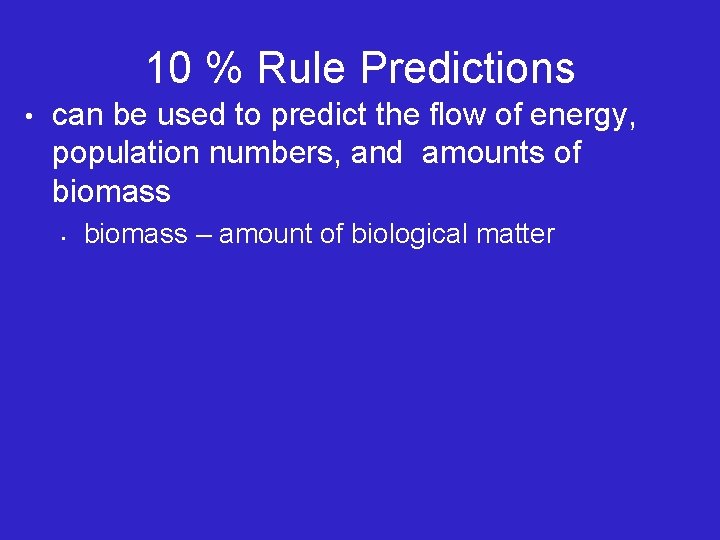 10 % Rule Predictions

• can be used to predict the flow of energy, population numbers, and amounts of biomass

• biomass – amount of biological matter